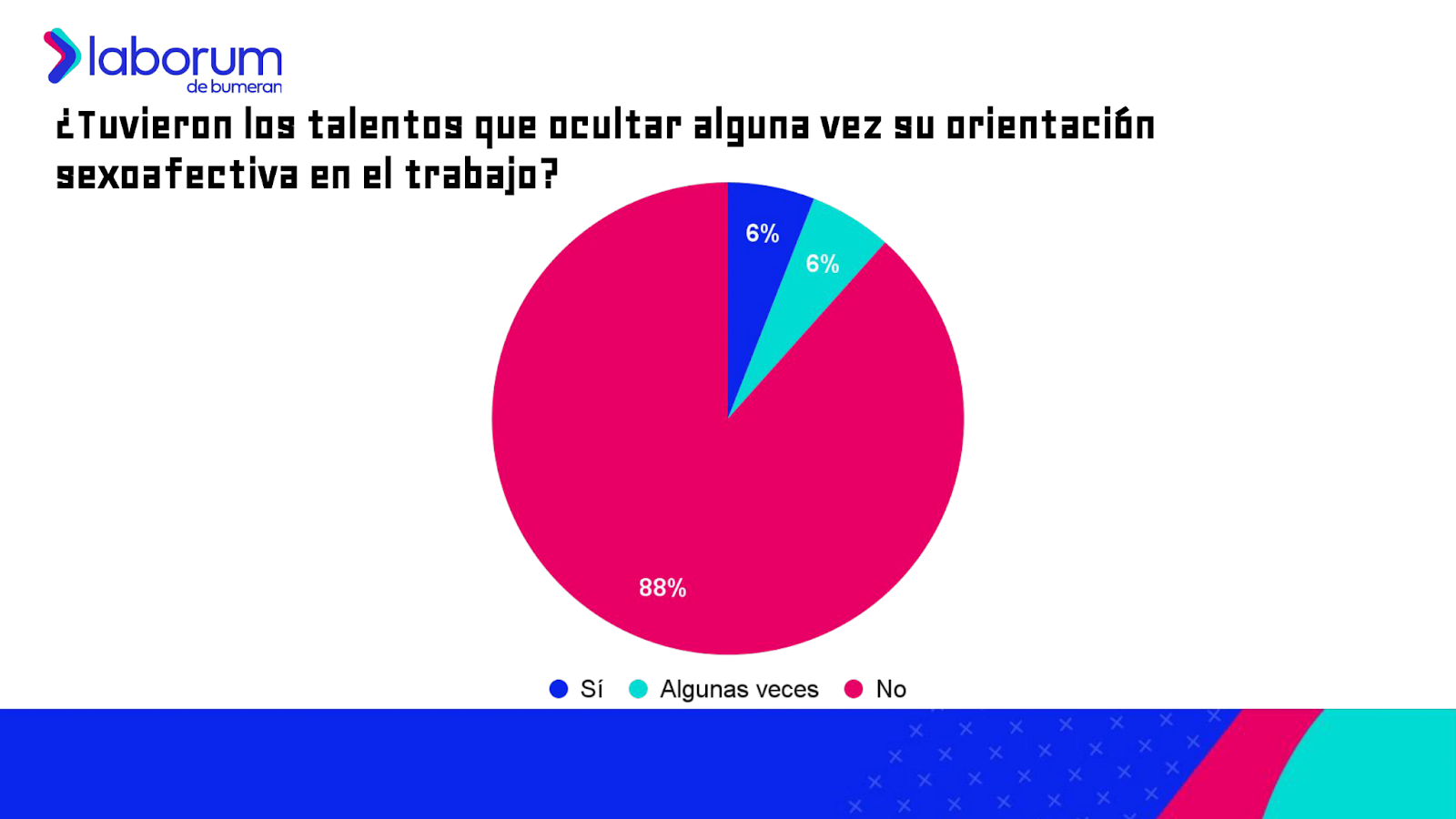 laborum
de bumeran

¿Tuvieron los talentos que ocultar alguna vez su orientación sexoafectiva en el trabajo?

6%
6%
88%

Sí Algunas veces No